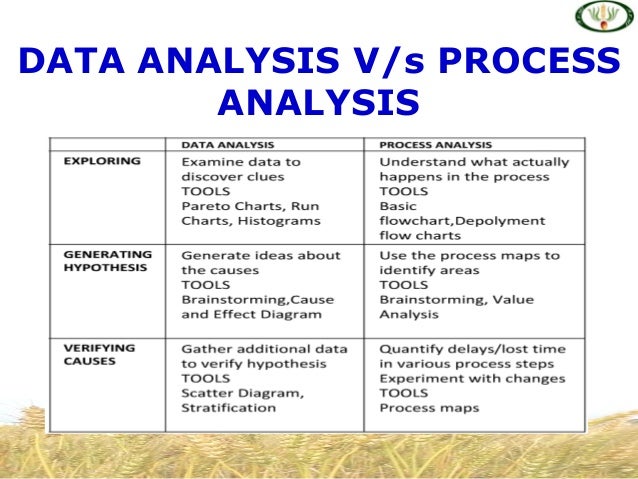 DATA ANALYSIS V/s PROCESS ANALYSIS

| | DATA ANALYSIS | PROCESS ANALYSIS |
|---|---|---|
| EXPLORING | Examine data to discover clues TOOLS Pareto Charts, Run Charts, Histograms | Understand what actually happens in the process TOOLS Basic flowchart,Depolyment flow charts |
| GENERATING HYPOTHESIS | Generate ideas about the causes TOOLS Brainstorming,Cause and Effect Diagram | Use the process maps to identify areas TOOLS Brainstorming, Value Analysis |
| VERIFYING CAUSES | Gather additional data to verify hypothesis TOOLS Scatter Diagram, Stratification | Quantify delays/lost time in various process steps Experiment with changes TOOLS Process maps |